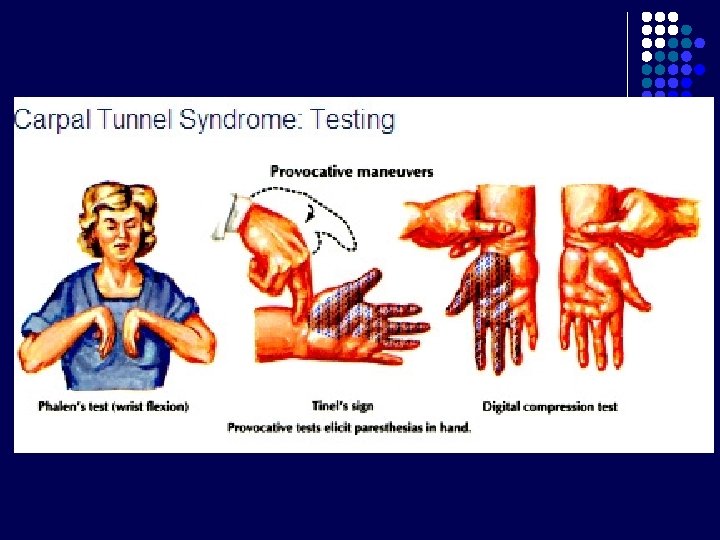 Carpal Tunnel Syndrome: Testing

Provocative maneuvers

Phalen's test (wrist flexion)

Tinel's sign

Digital compression test

Provocative tests elicit paresthesias in hand.